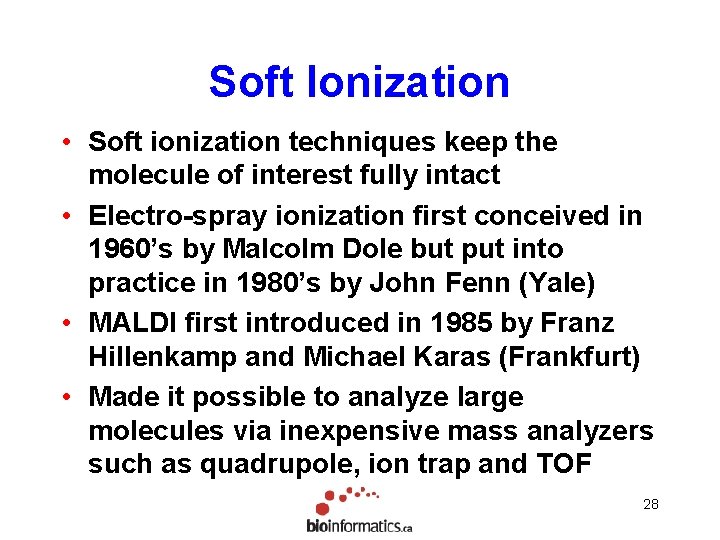 Soft Ionization

• Soft ionization techniques keep the molecule of interest fully intact

• Electro-spray ionization first conceived in 1960's by Malcolm Dole but put into practice in 1980's by John Fenn (Yale)

• MALDI first introduced in 1985 by Franz Hillenkamp and Michael Karas (Frankfurt)

• Made it possible to analyze large molecules via inexpensive mass analyzers such as quadrupole, ion trap and TOF

28

bioinformatics.ca